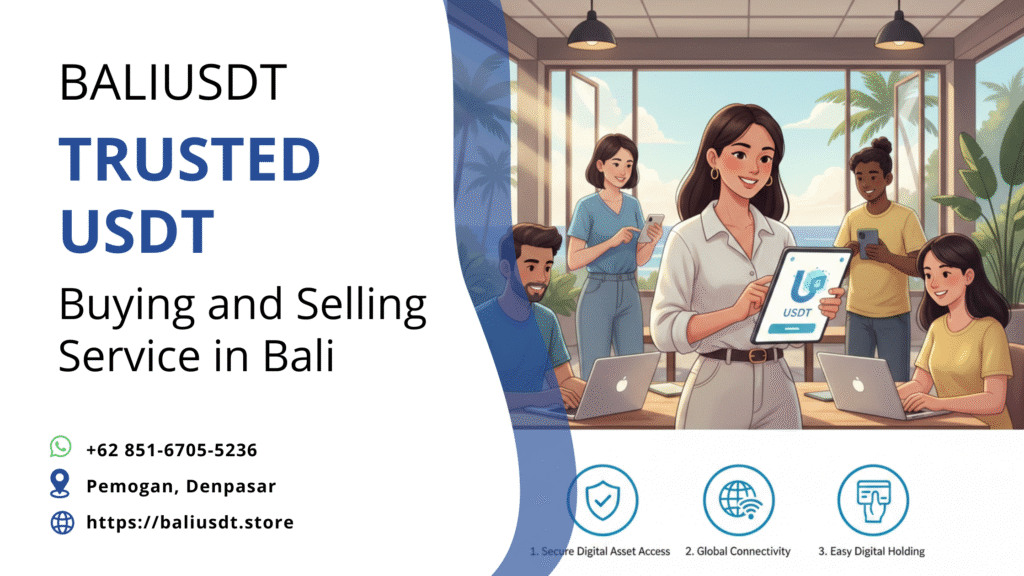 BALIUSDT

TRUSTED USDT

Buying and Selling Service in Bali

+62 851-6705-5236

Pemogan, Denpasar

https://baliusdt.store

USDT

1. Secure Digital Asset Access
2. Global Connectivity
3. Easy Digital Holding